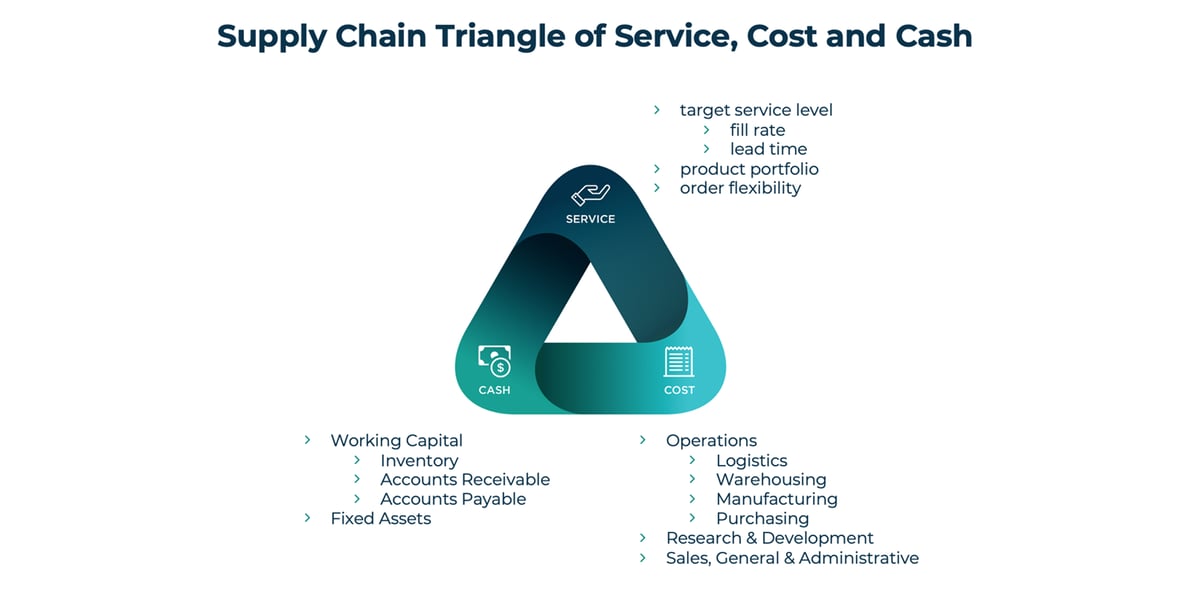 Supply Chain Triangle of Service, Cost and Cash

› target service level
› fill rate
› lead time
› product portfolio
› order flexibility

SERVICE

CASH

COST

› Working Capital
› Inventory
› Accounts Receivable
› Accounts Payable
› Fixed Assets

› Operations
› Logistics
› Warehousing
› Manufacturing
› Purchasing
› Research & Development
› Sales, General & Administrative